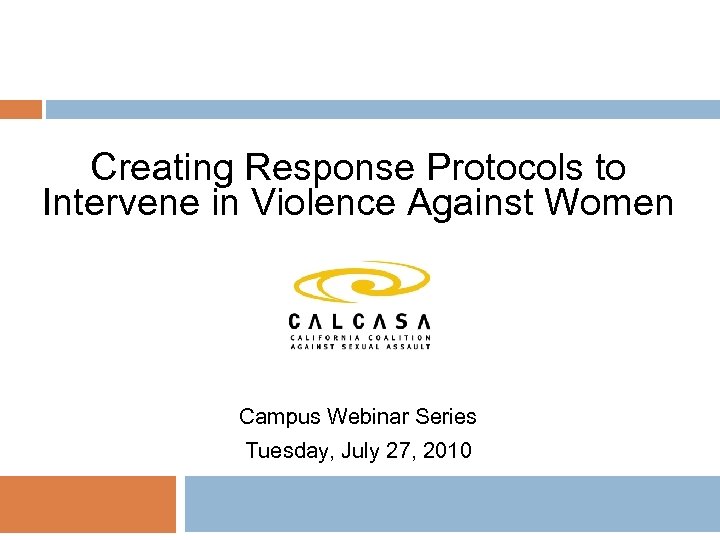 Creating Response Protocols to Intervene in Violence Against Women

CALCASA
CALIFORNIA COALITION AGAINST SEXUAL ASSAULT

Campus Webinar Series
Tuesday, July 27, 2010